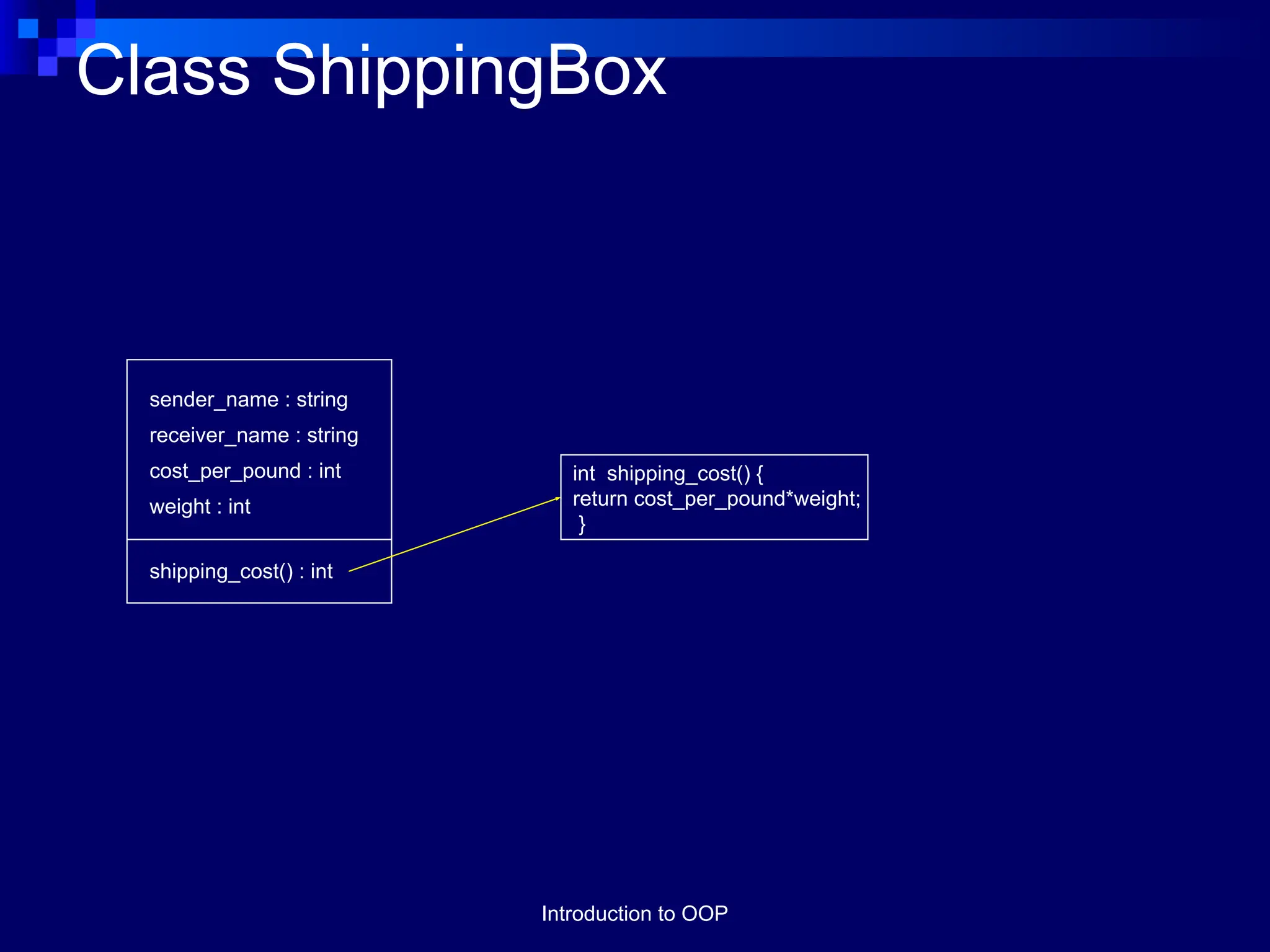 Class ShippingBox

sender_name : string
receiver_name : string
cost_per_pound : int
weight : int

shipping_cost() : int

int shipping_cost() {
return cost_per_pound*weight;
}

Introduction to OOP